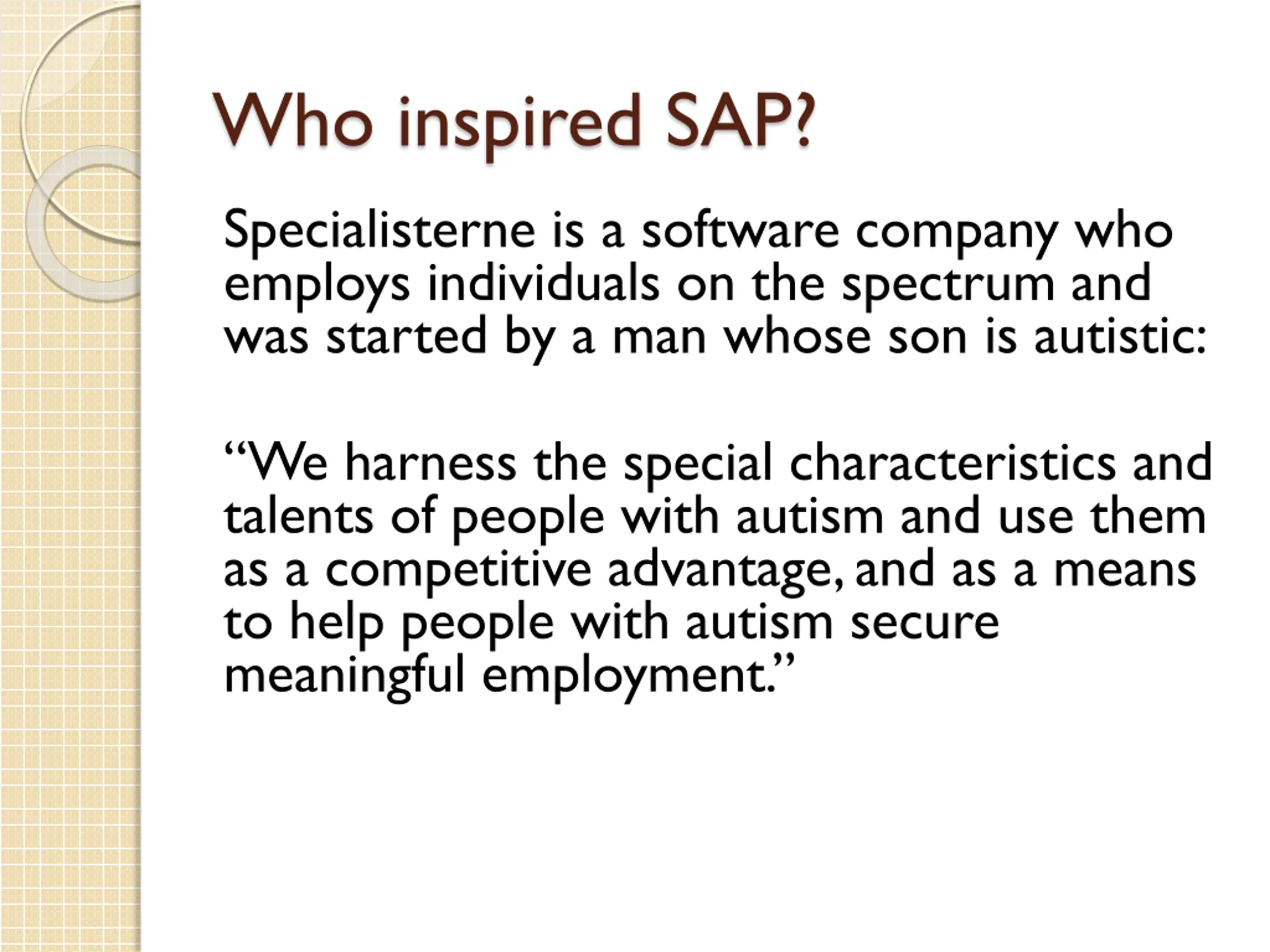 Who inspired SAP?

Specialisterne is a software company who employs individuals on the spectrum and was started by a man whose son is autistic:

“We harness the special characteristics and talents of people with autism and use them as a competitive advantage, and as a means to help people with autism secure meaningful employment.”